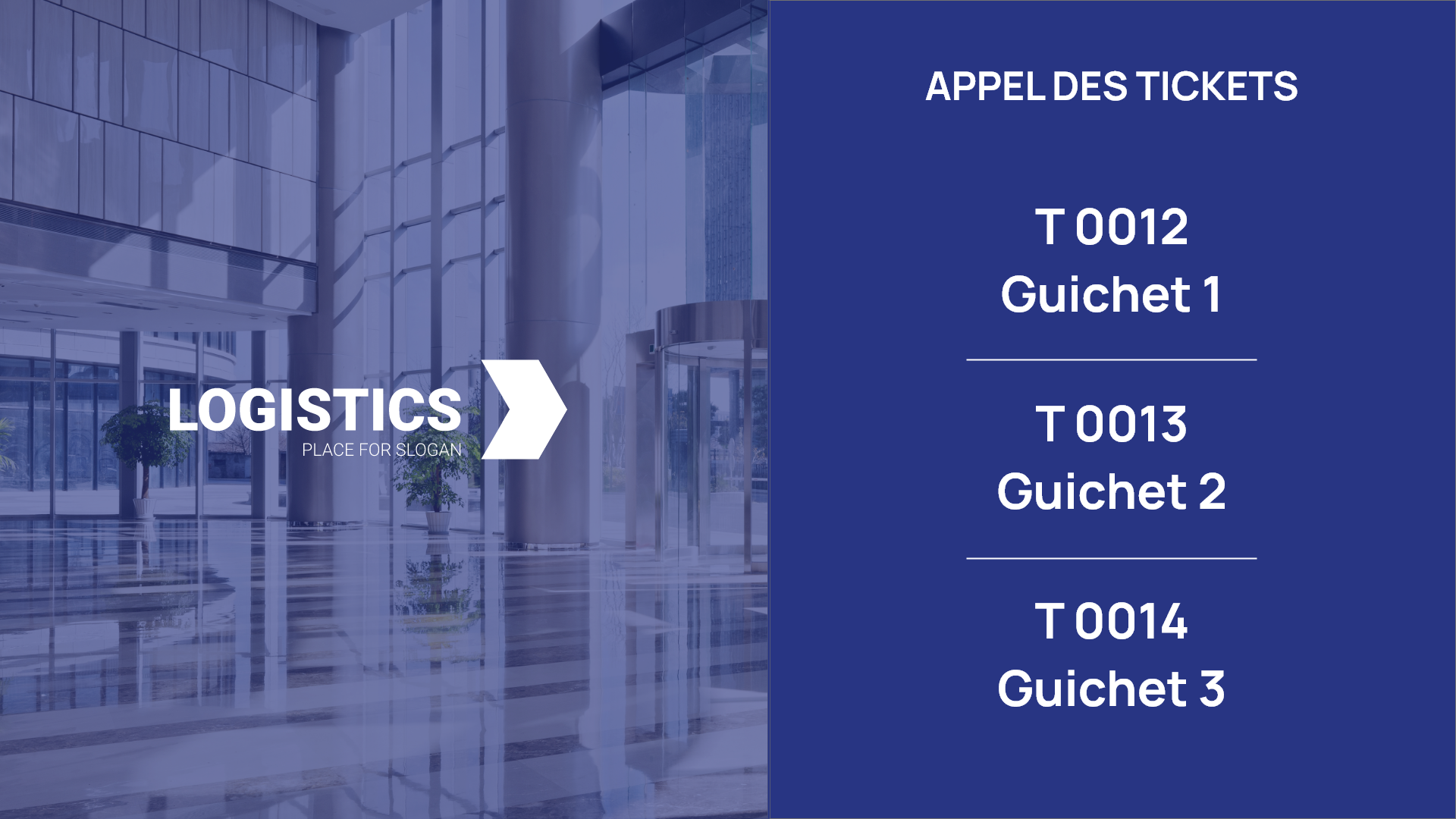 LOGISTICS
PLACE FOR SLOGAN

APPEL DES TICKETS

T 0012
Guichet 1

T 0013
Guichet 2

T 0014
Guichet 3